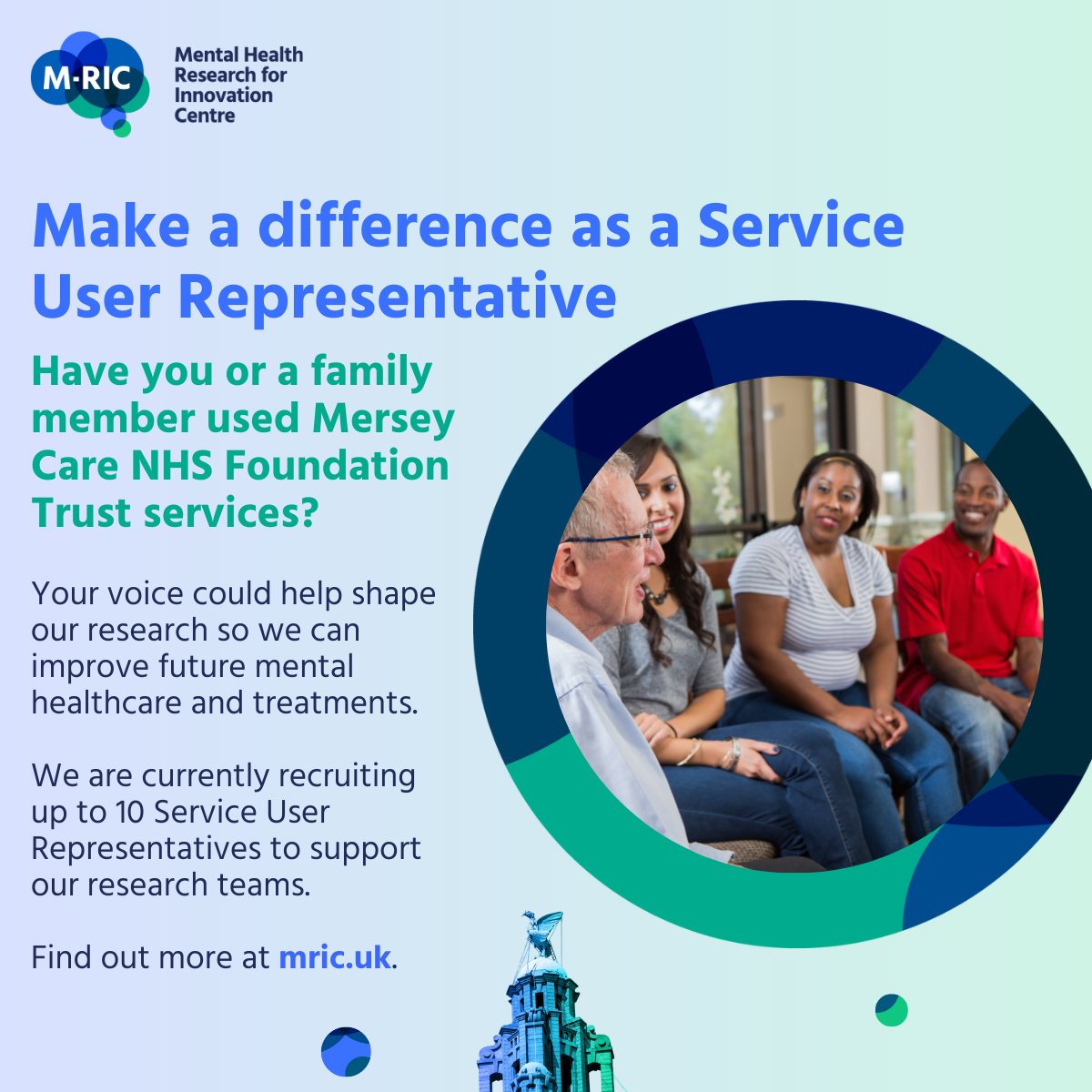 M·RIC

Mental Health Research for Innovation Centre

Make a difference as a Service User Representative

Have you or a family member used Mersey Care NHS Foundation Trust services?

Your voice could help shape our research so we can improve future mental healthcare and treatments.

We are currently recruiting up to 10 Service User Representatives to support our research teams.

Find out more at mric.uk.